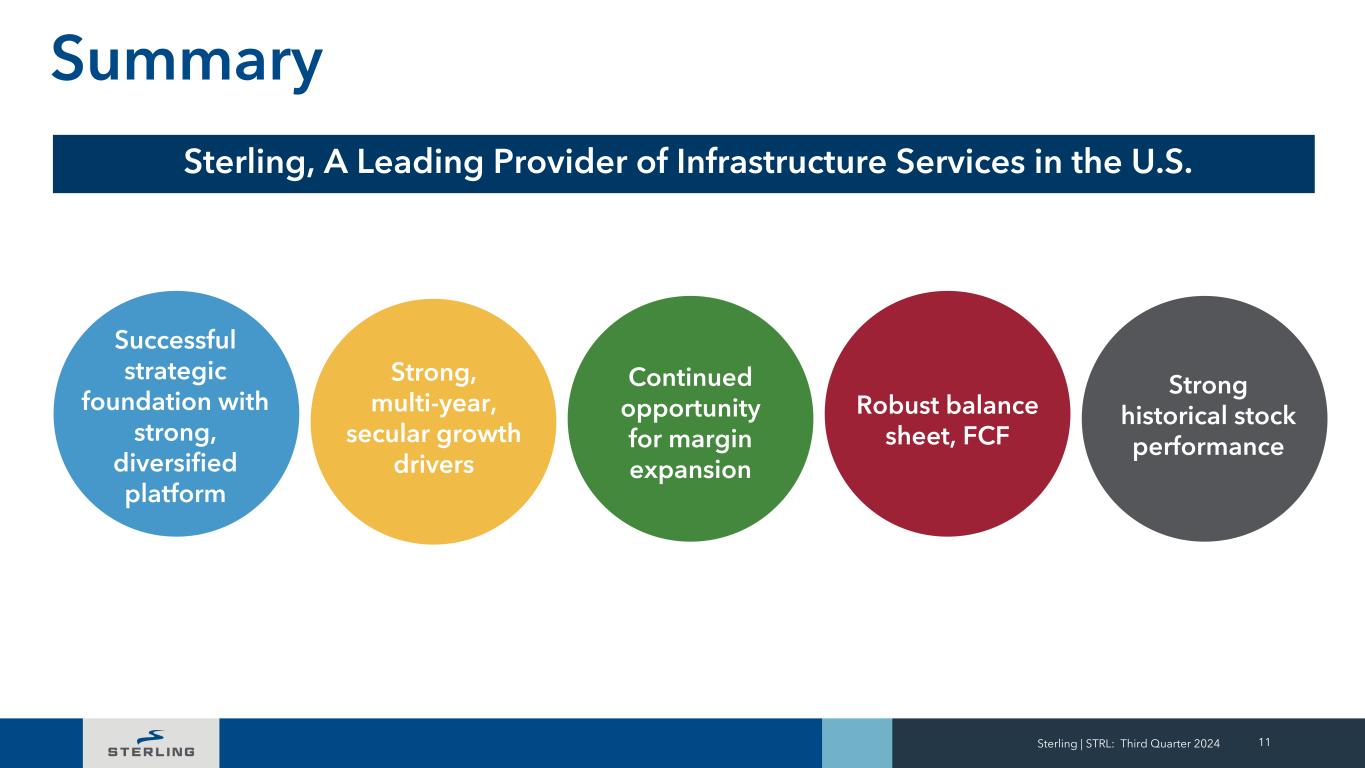 Summary

Sterling, A Leading Provider of Infrastructure Services in the U.S.

Successful strategic foundation with strong, diversified platform

Strong, multi-year, secular growth drivers

Continued opportunity for margin expansion

Robust balance sheet, FCF

Strong historical stock performance

STERLING

Sterling | STRL: Third Quarter 2024 11